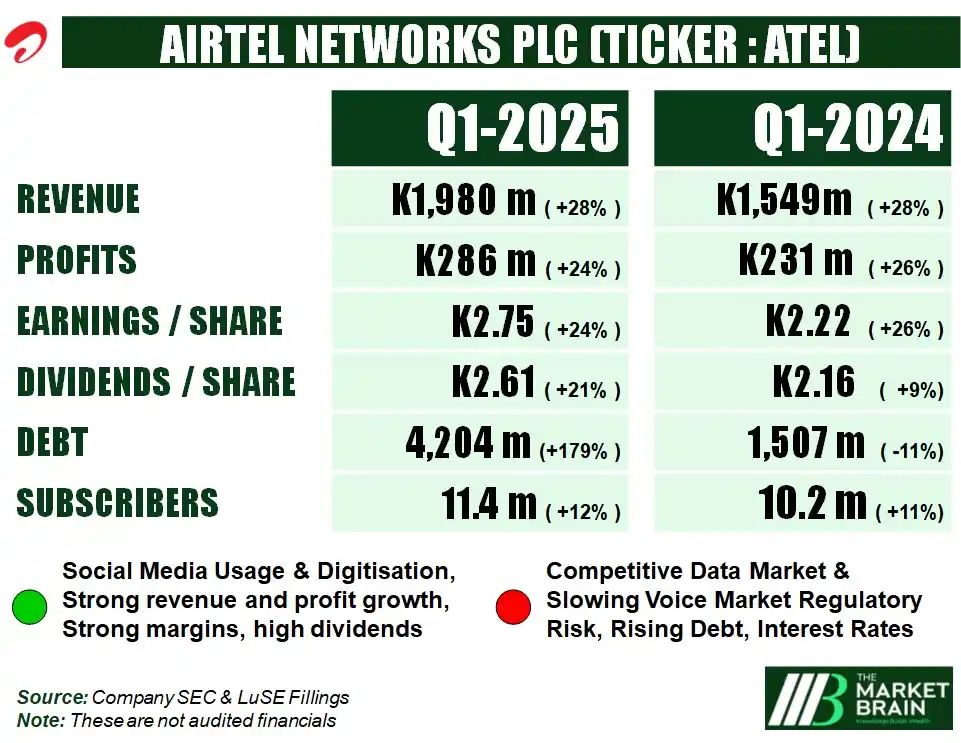 AIRTEL NETWORKS PLC (TICKER : ATEL)

| | Q1-2025 | Q1-2024 |
|---|---|---|
| REVENUE | K1,980 m ( +28% ) | K1,549m ( +28% ) |
| PROFITS | K286 m ( +24% ) | K231 m ( +26% ) |
| EARNINGS / SHARE | K2.75 ( +24% ) | K2.22 ( +26% ) |
| DIVIDENDS / SHARE | K2.61 ( +21% ) | K2.16 ( +9%) |
| DEBT | 4,204 m (+179% ) | 1,507 m ( -11%) |
| SUBSCRIBERS | 11.4 m ( +12% ) | 10.2 m ( +11%) |

Social Media Usage & Digitisation, Strong revenue and profit growth, Strong margins, high dividends

Competitive Data Market & Slowing Voice Market Regulatory Risk, Rising Debt, Interest Rates

Source: Company SEC & LuSE Fillings
Note: These are not audited financials

THE MARKET BRAIN
Knowledge Builds Wealth